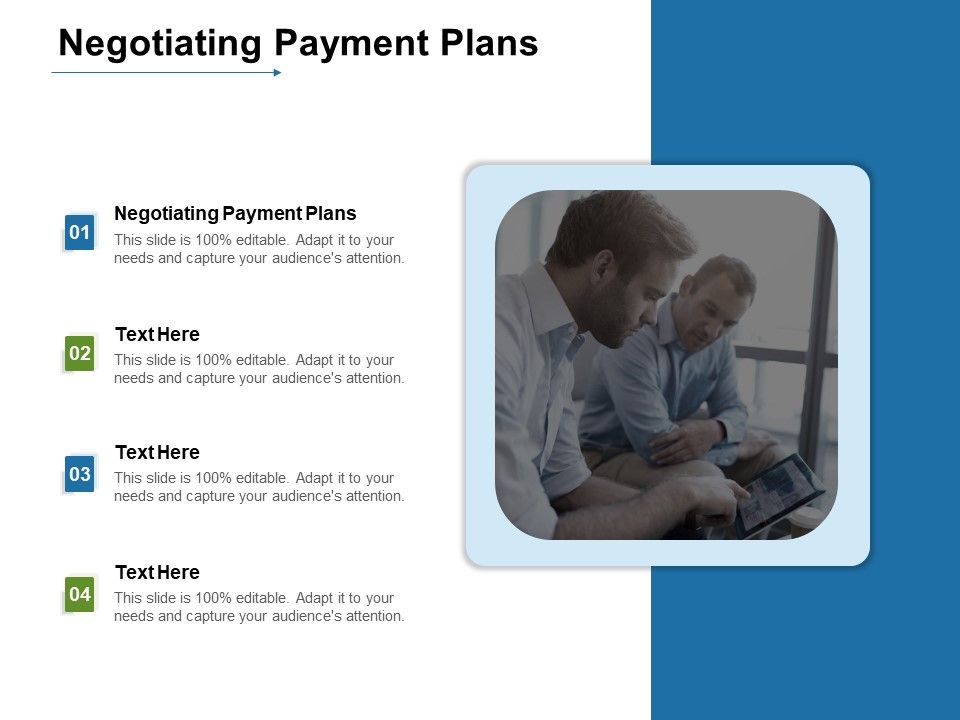 Negotiating Payment Plans

01
Negotiating Payment Plans
This slide is 100% editable. Adapt it to your needs and capture your audience's attention.

02
Text Here
This slide is 100% editable. Adapt it to your needs and capture your audience's attention.

03
Text Here
This slide is 100% editable. Adapt it to your needs and capture your audience's attention.

04
Text Here
This slide is 100% editable. Adapt it to your needs and capture your audience's attention.